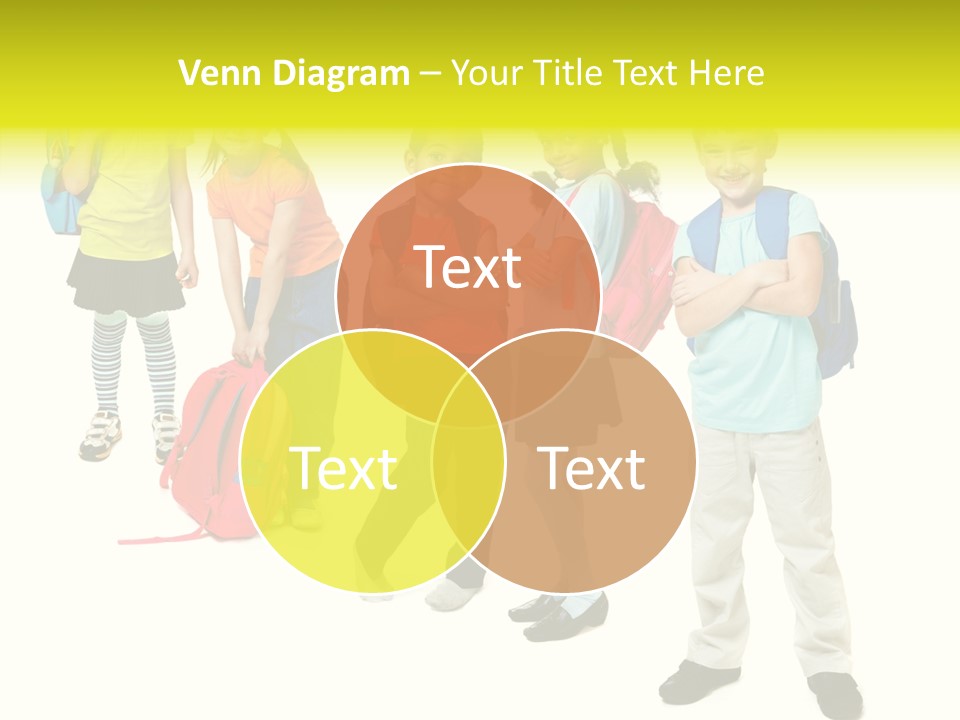 Venn Diagram – Your Title Text Here

Text

Text

Text